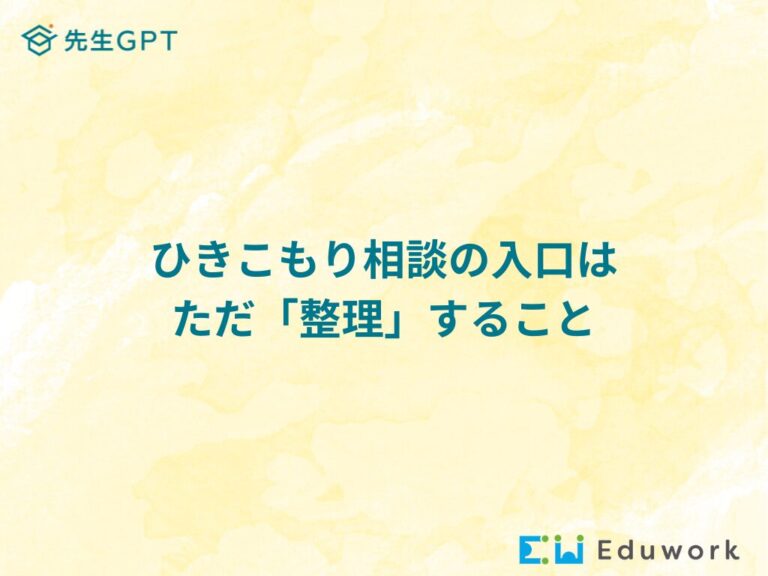 先生GPT

ひきこもり相談の入口は
ただ「整理」すること

Eduwork